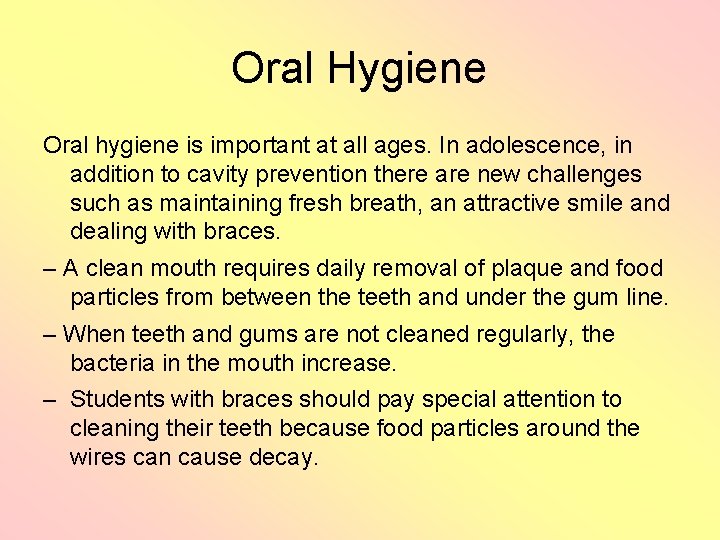 Oral Hygiene

Oral hygiene is important at all ages. In adolescence, in addition to cavity prevention there are new challenges such as maintaining fresh breath, an attractive smile and dealing with braces.

– A clean mouth requires daily removal of plaque and food particles from between the teeth and under the gum line.

– When teeth and gums are not cleaned regularly, the bacteria in the mouth increase.

– Students with braces should pay special attention to cleaning their teeth because food particles around the wires can cause decay.